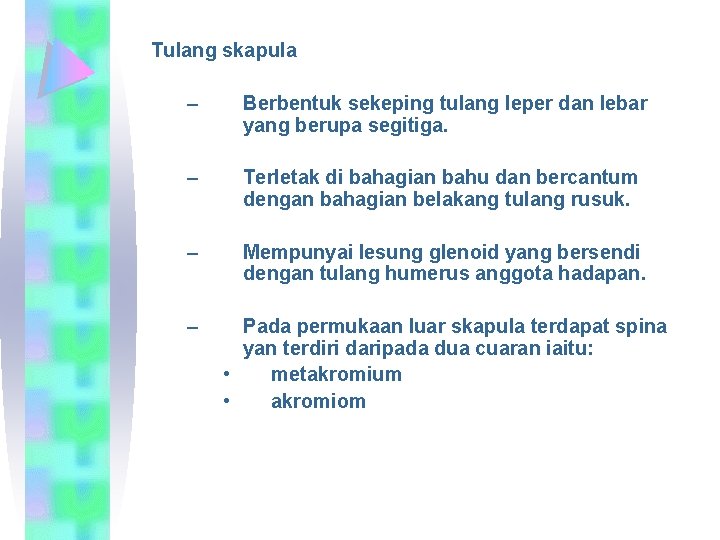 Tulang skapula

– Berbentuk sekeping tulang leper dan lebar yang berupa segitiga.

– Terletak di bahagian bahu dan bercantum dengan bahagian belakang tulang rusuk.

– Mempunyai lesung glenoid yang bersendi dengan tulang humerus anggota hadapan.

– Pada permukaan luar skapula terdapat spina yan terdiri daripada dua cuaran iaitu:
• metakromium
• akromiom